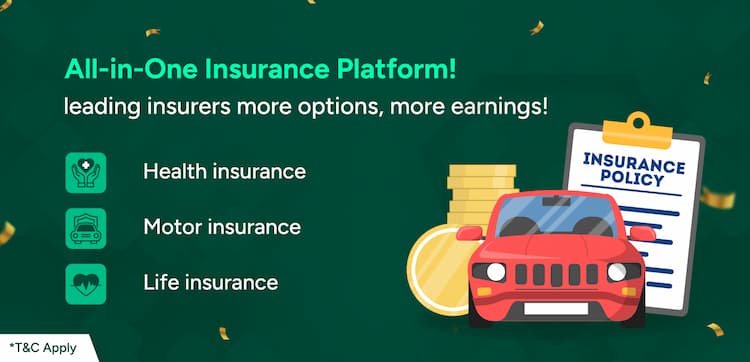 All-in-One Insurance Platform!
leading insurers more options, more earnings!

Health insurance

Motor insurance

Life insurance

INSURANCE POLICY

*T&C Apply